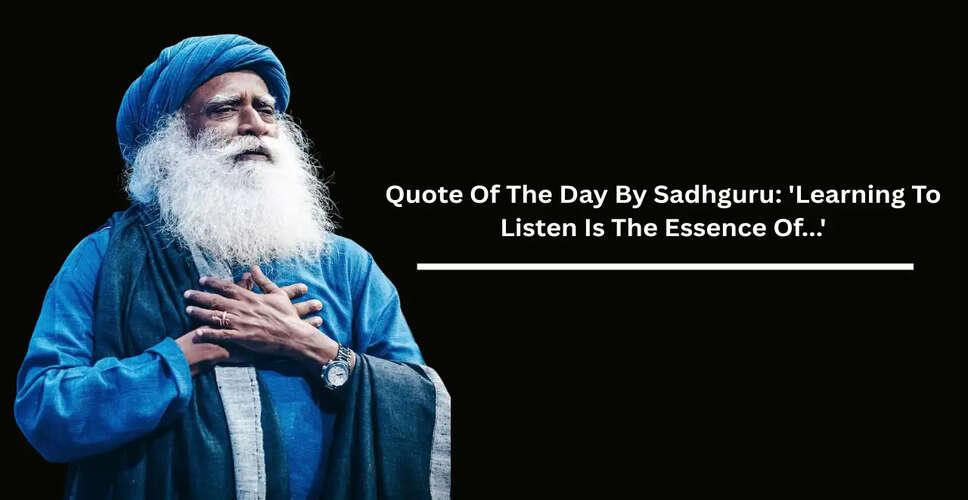 Quote Of The Day By Sadhguru: 'Learning To Listen Is The Essence Of...'